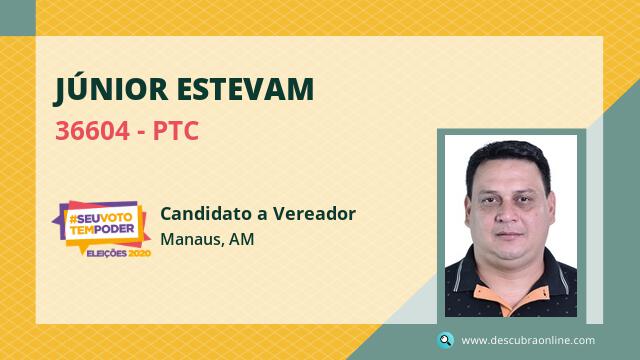 JÚNIOR ESTEVAM

36604 - PTC

#SEUVOTO TEMPODER
ELEIÇÕES 2020

Candidato a Vereador
Manaus, AM

www.descubraonline.com